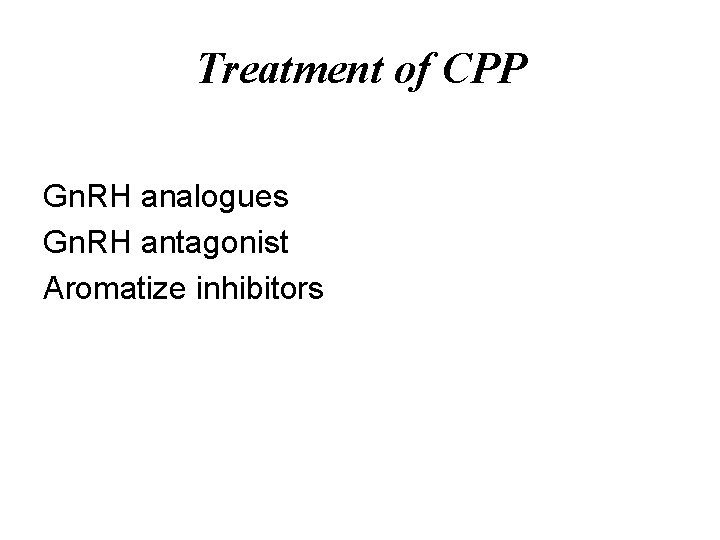 Treatment of CPP

GnRH analogues
GnRH antagonist
Aromatize inhibitors